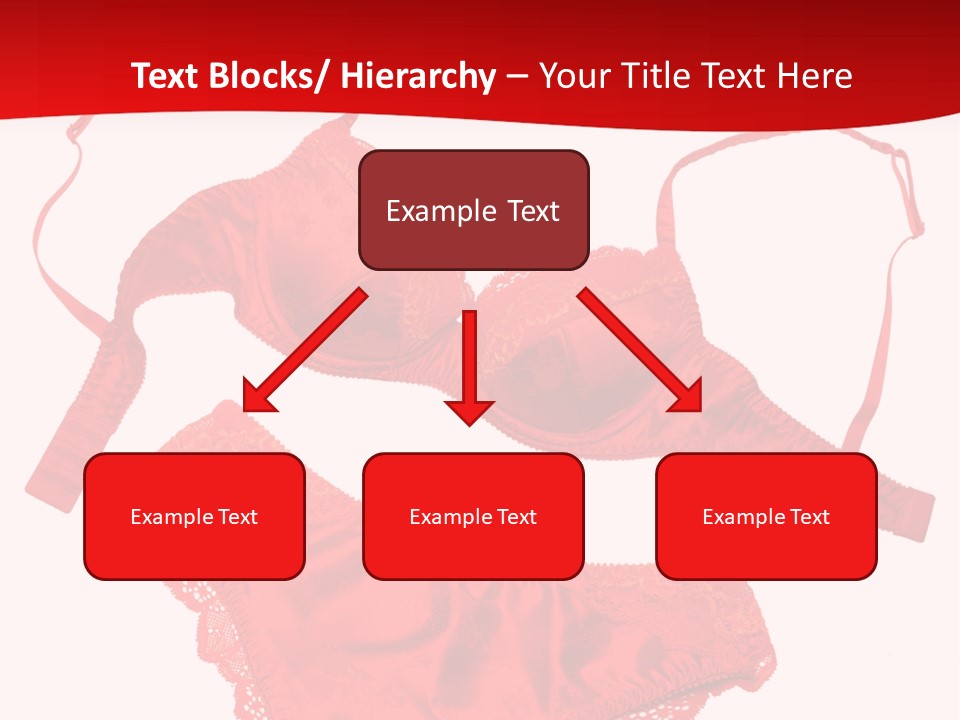 Text Blocks/ Hierarchy – Your Title Text Here

Example Text

Example Text

Example Text

Example Text